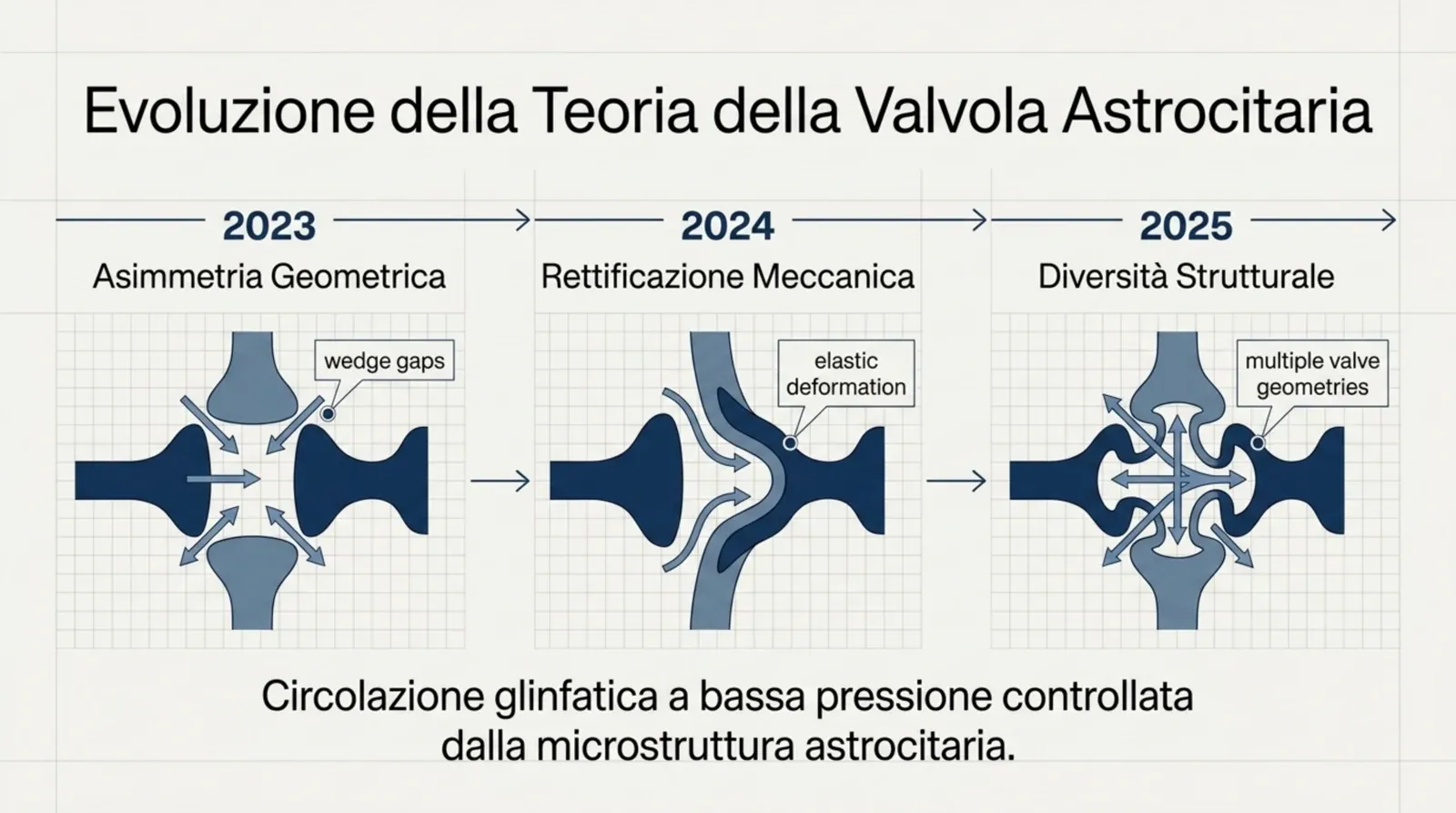 Evoluzione della Teoria della Valvola Astrocitaria

2023
Asimmetria Geometrica

wedge gaps

2024
Rettificazione Meccanica

elastic deformation

2025
Diversità Strutturale

multiple valve geometries

Circolazione glinfatica a bassa pressione controllata dalla microstruttura astrocitaria.